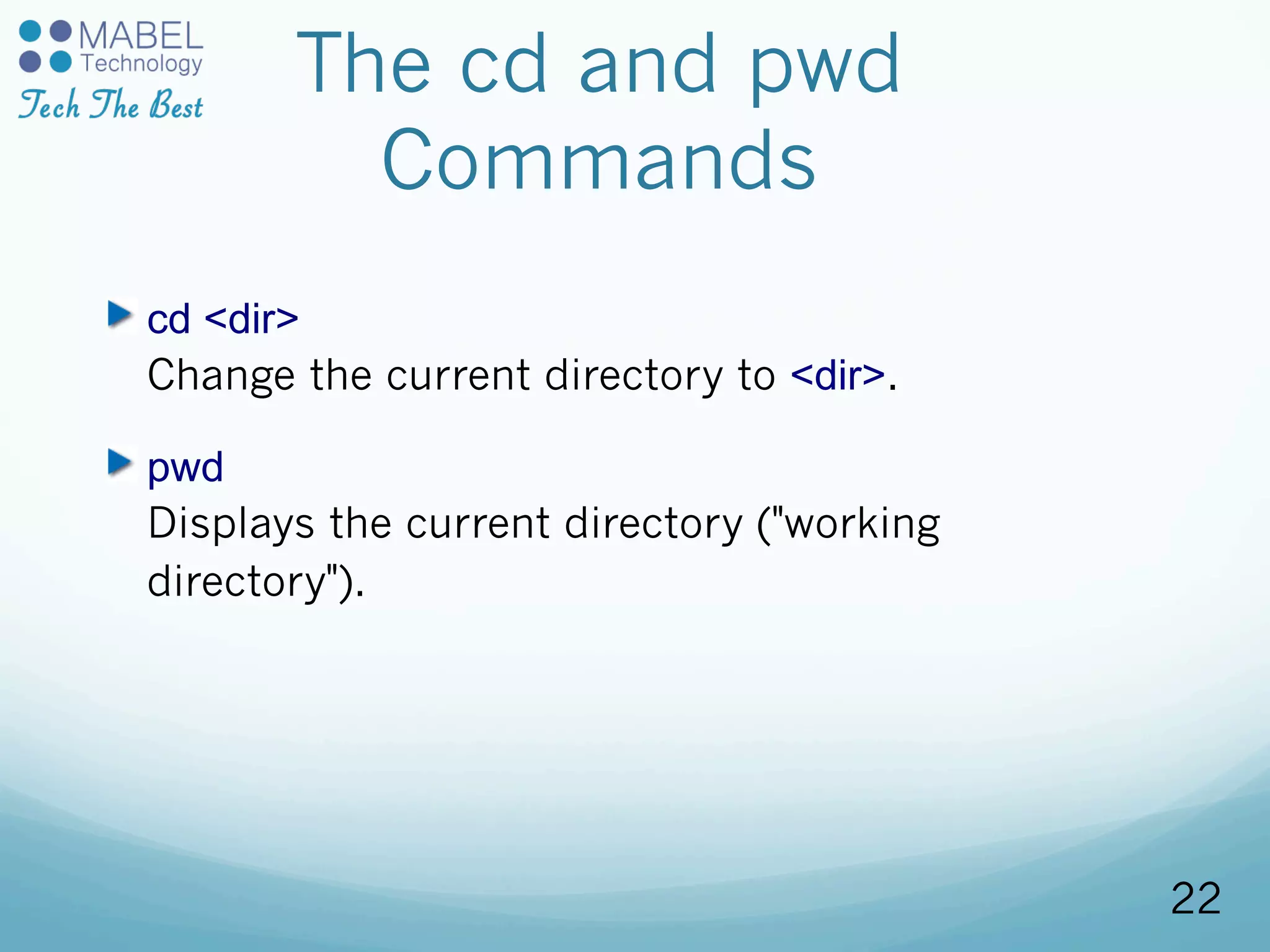 MABEL Technology
Tech The Best

The cd and pwd Commands

cd <dir>
Change the current directory to <dir>.

pwd
Displays the current directory ("working directory").

22